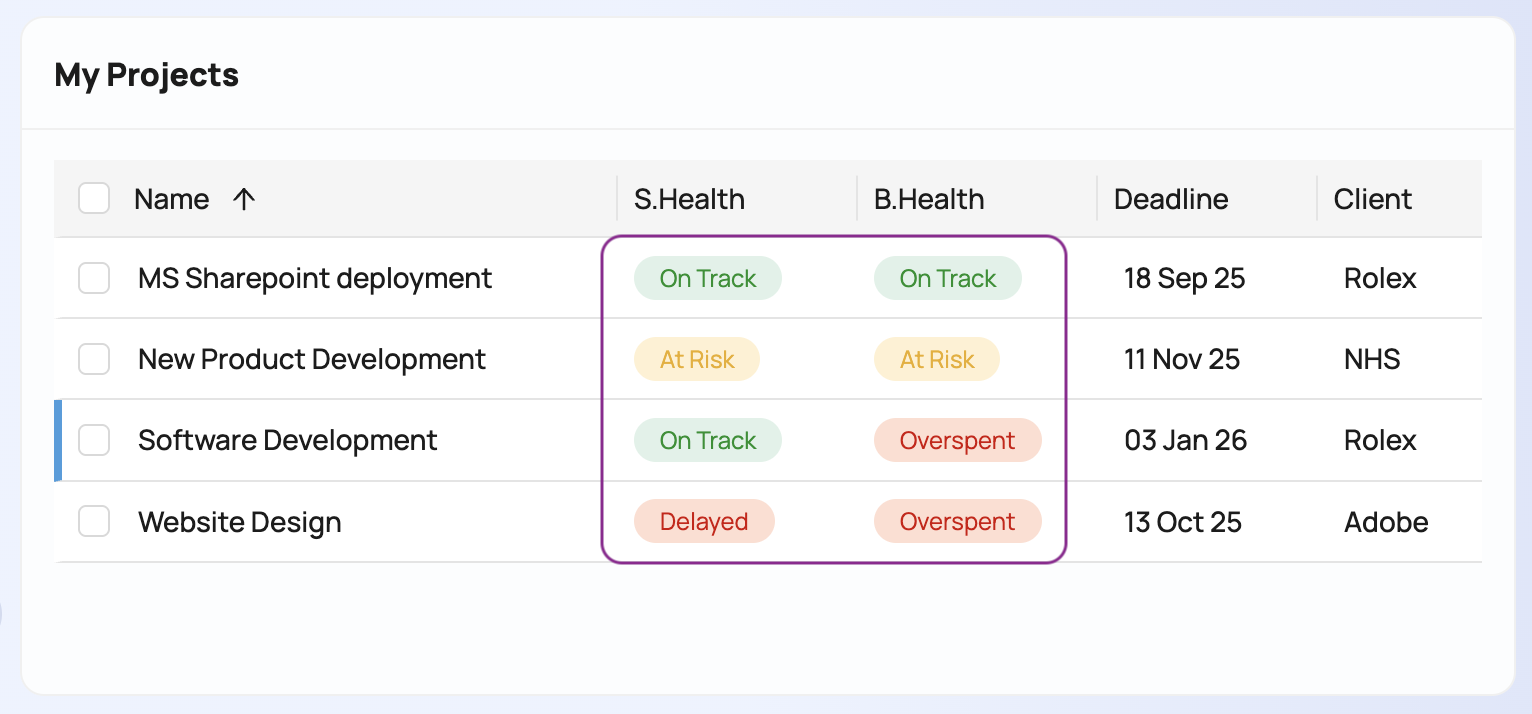 My Projects

| Name ↑ | S.Health | B.Health | Deadline | Client |
|---|---|---|---|---|
| MS Sharepoint deployment | On Track | On Track | 18 Sep 25 | Rolex |
| New Product Development | At Risk | At Risk | 11 Nov 25 | NHS |
| Software Development | On Track | Overspent | 03 Jan 26 | Rolex |
| Website Design | Delayed | Overspent | 13 Oct 25 | Adobe |